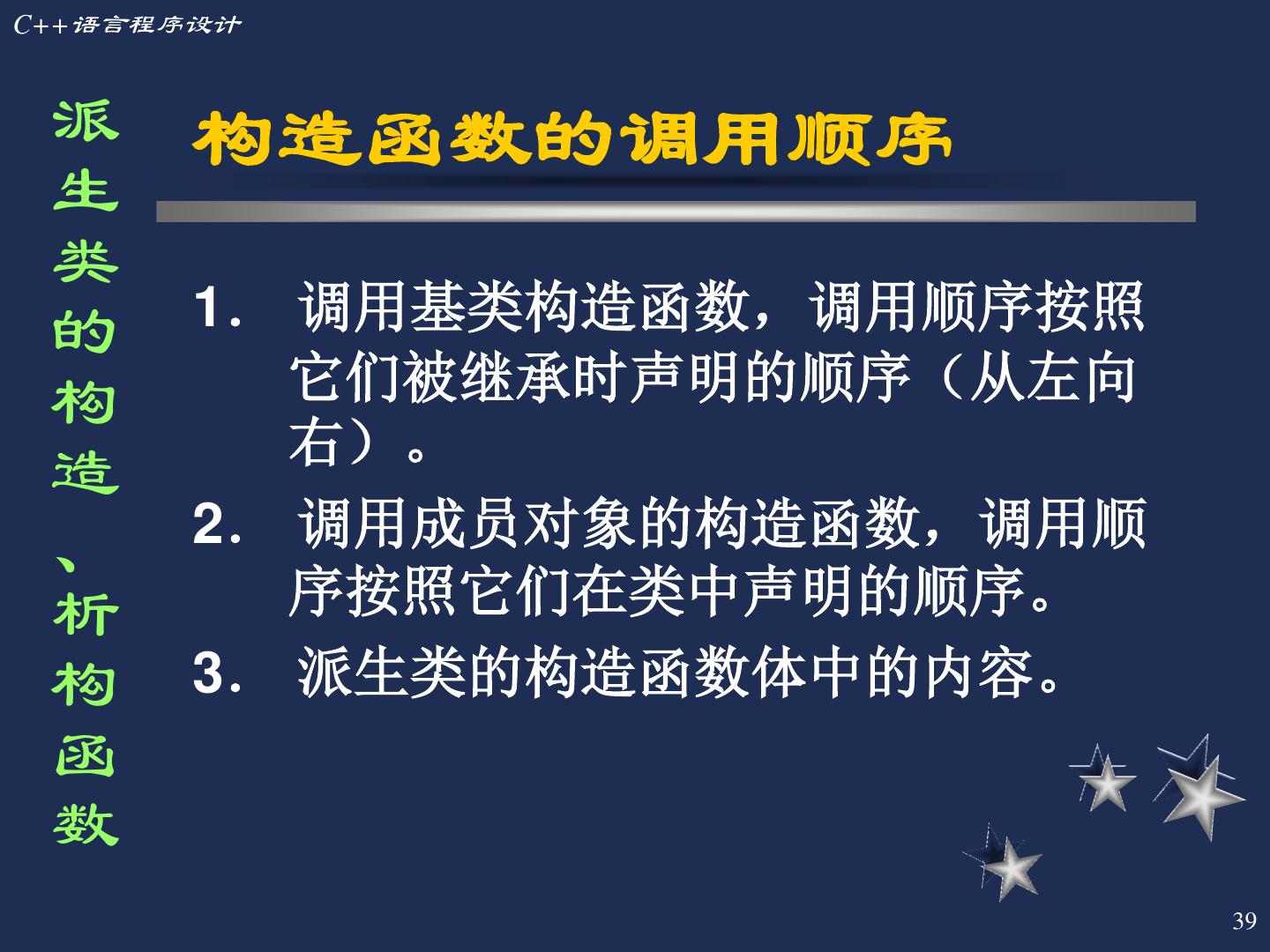 C++语言程序设计

派生类的构造、析构函数

构造函数的调用顺序

1. 调用基类构造函数，调用顺序按照它们被继承时声明的顺序（从左向右）。

2. 调用成员对象的构造函数，调用顺序按照它们在类中声明的顺序。

3. 派生类的构造函数体中的内容。

39